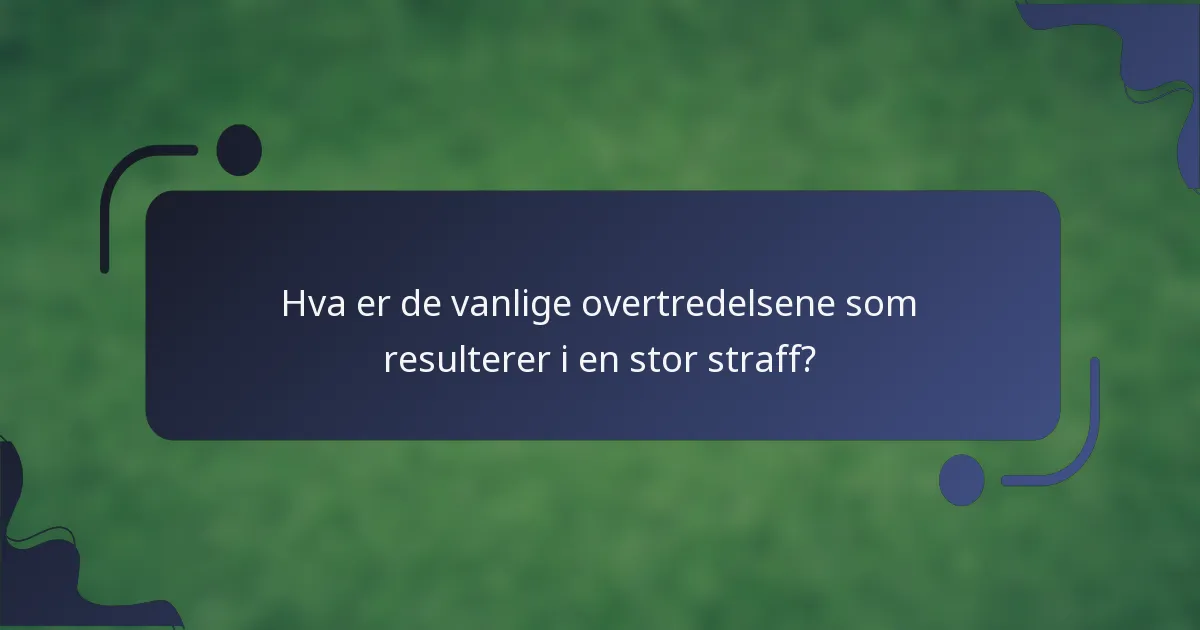 Hva er de vanlige overtredelsene som resulterer i en stor straff?